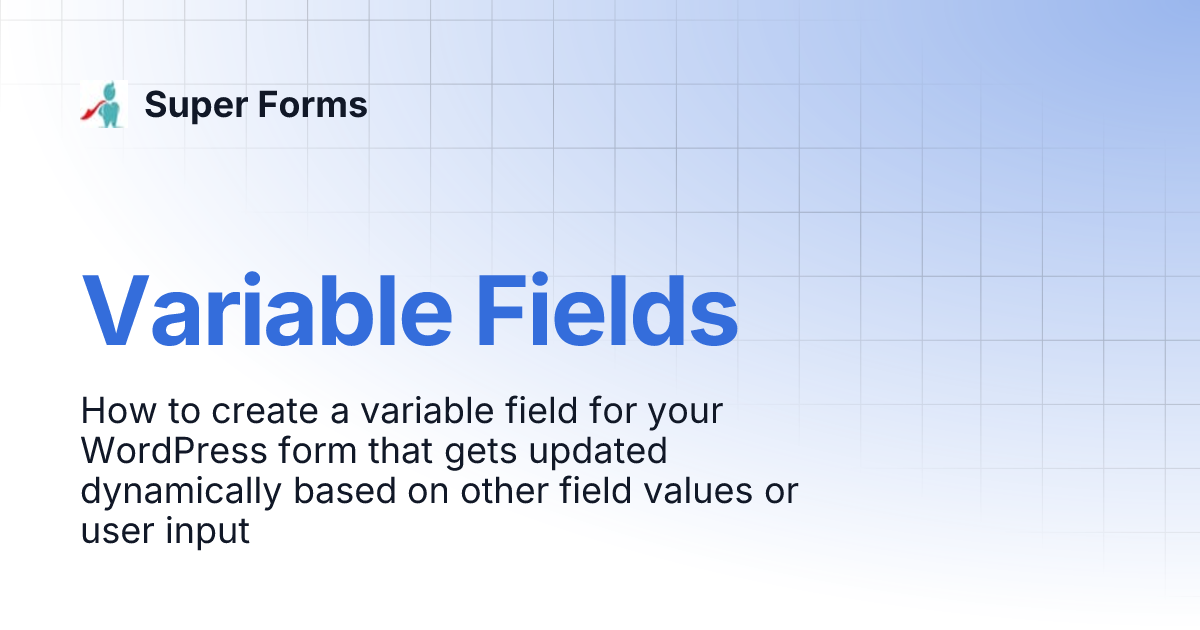 Super Forms

Variable Fields

How to create a variable field for your WordPress form that gets updated dynamically based on other field values or user input